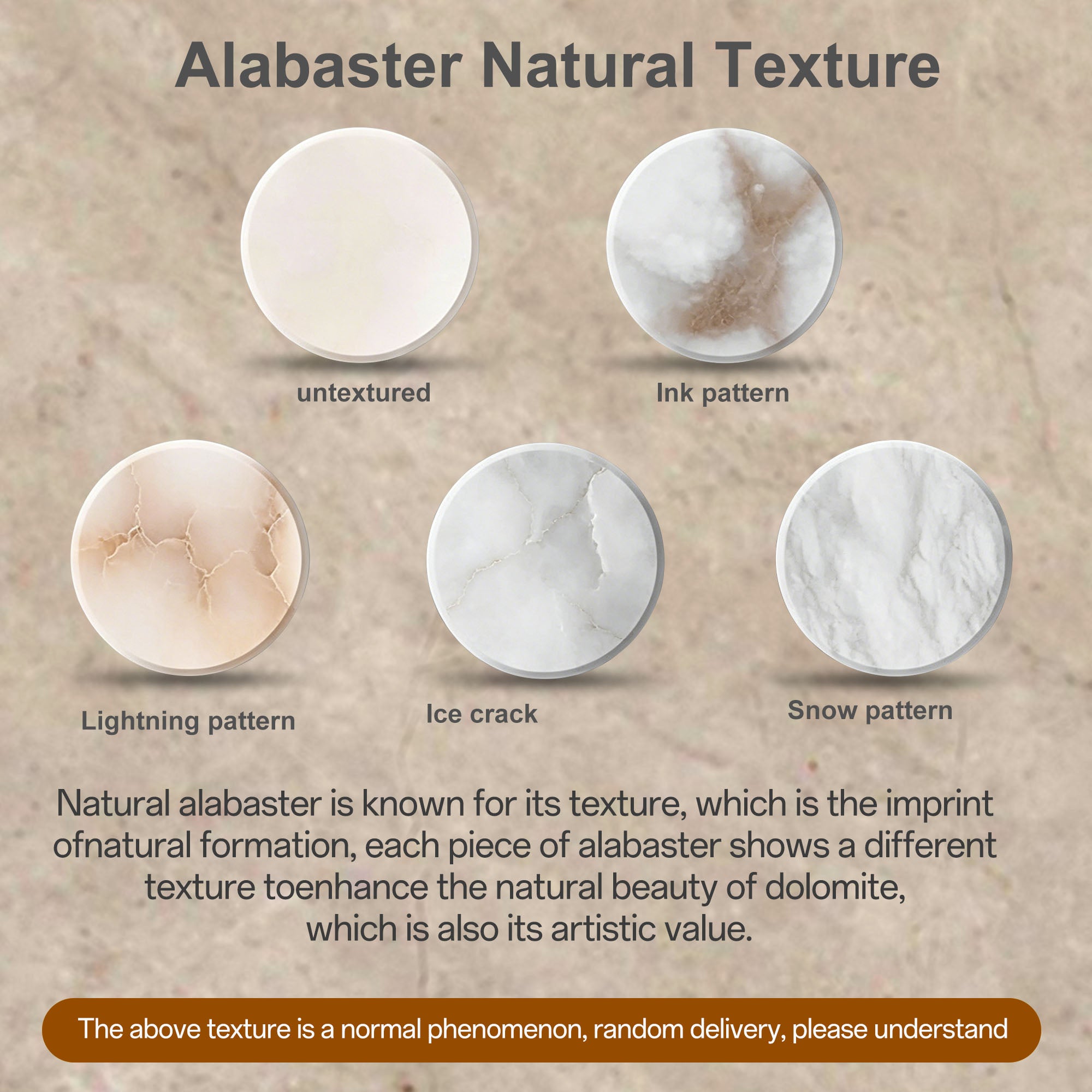 Alabaster Natural Texture

untextured

Ink pattern

Lightning pattern

Ice crack

Snow pattern

Natural alabaster is known for its texture, which is the imprint ofnatural formation, each piece of alabaster shows a different texture toenhance the natural beauty of dolomite, which is also its artistic value.

The above texture is a normal phenomenon, random delivery, please understand